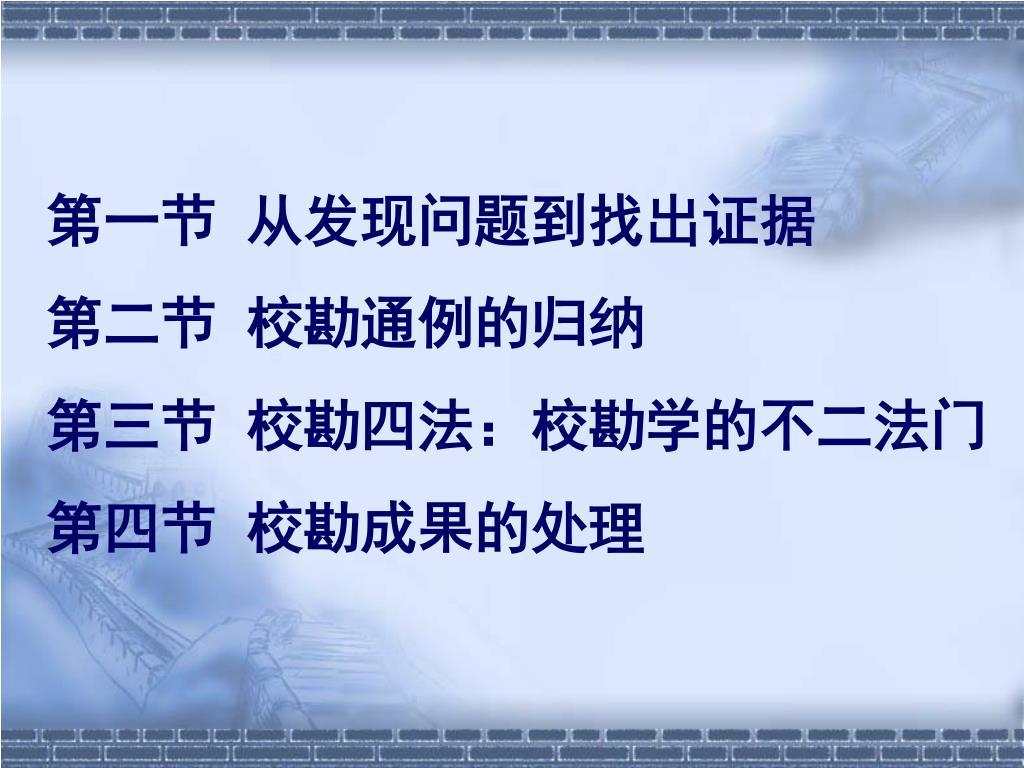 第一节 从发现问题到找出证据

第二节 校勘通例的归纳

第三节 校勘四法：校勘学的不二法门

第四节 校勘成果的处理